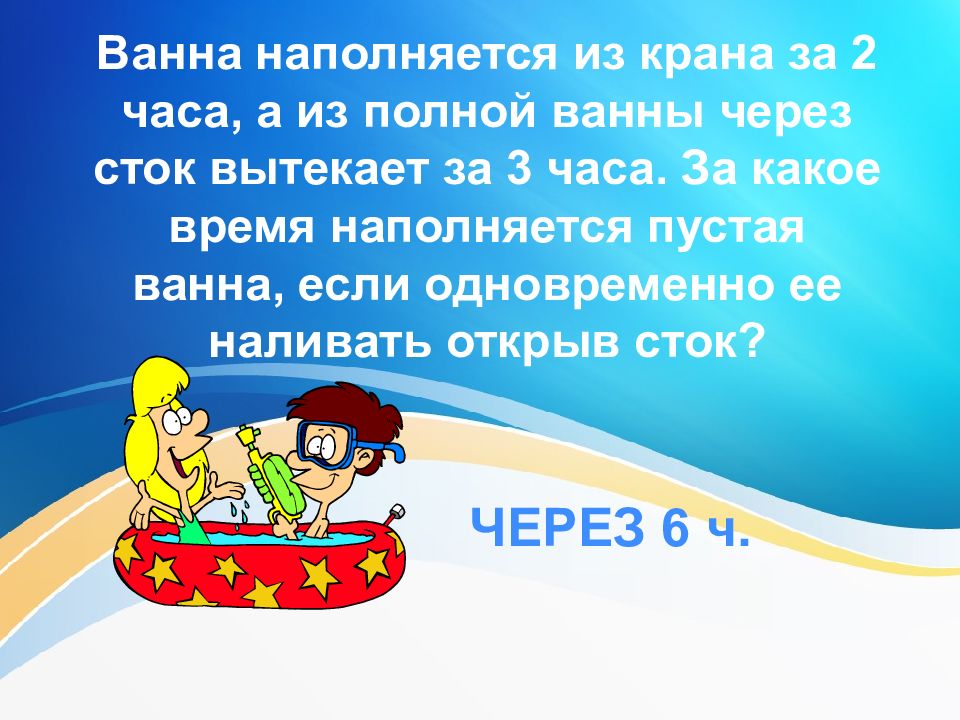 Ванна наполняется из крана за 2 часа, а из полной ванны через сток вытекает за 3 часа. За какое время наполняется пустая ванна, если одновременно ее наливать открыв сток?

ЧЕРЕЗ 6 ч.